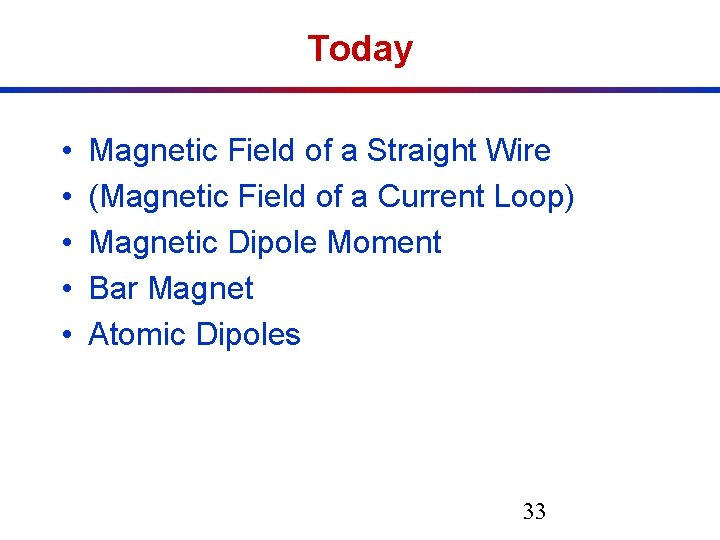 Today

• Magnetic Field of a Straight Wire
• (Magnetic Field of a Current Loop)
• Magnetic Dipole Moment
• Bar Magnet
• Atomic Dipoles

33